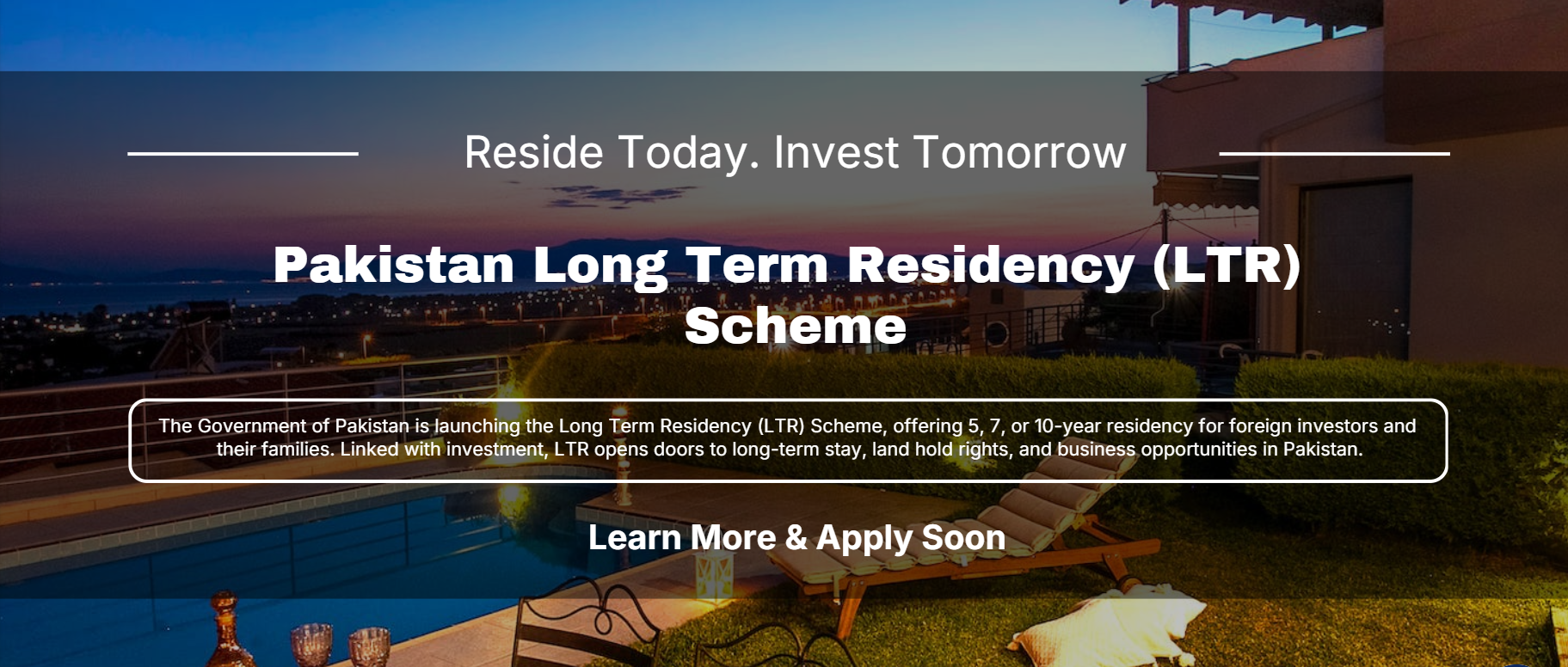 Reside Today. Invest Tomorrow

Pakistan Long Term Residency (LTR) Scheme

The Government of Pakistan is launching the Long Term Residency (LTR) Scheme, offering 5, 7, or 10-year residency for foreign investors and their families. Linked with investment, LTR opens doors to long-term stay, land hold rights, and business opportunities in Pakistan.

Learn More & Apply Soon